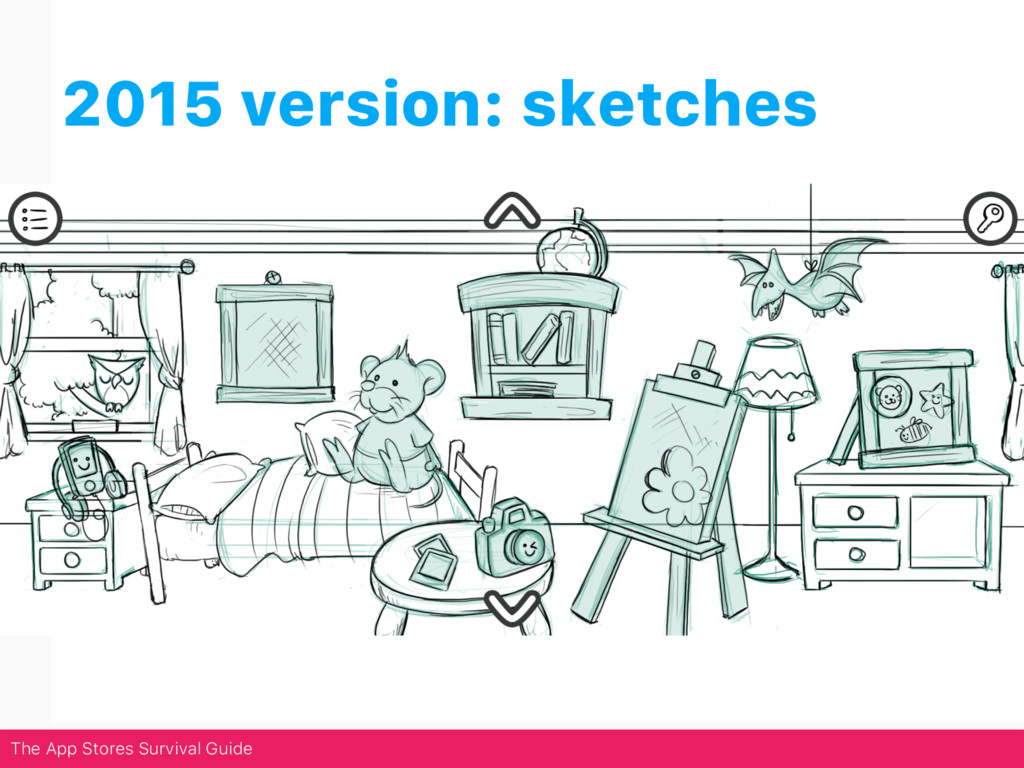 2015 version: sketches

The App Stores Survival Guide